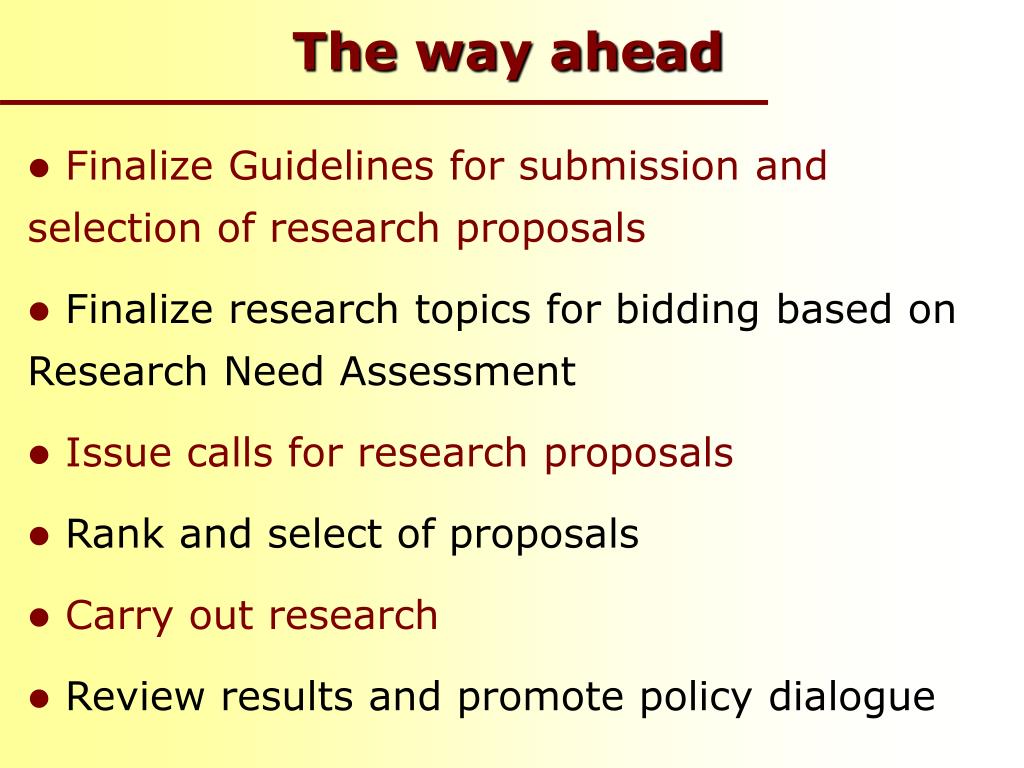 The way ahead

● Finalize Guidelines for submission and selection of research proposals

● Finalize research topics for bidding based on Research Need Assessment

● Issue calls for research proposals

● Rank and select of proposals

● Carry out research

● Review results and promote policy dialogue